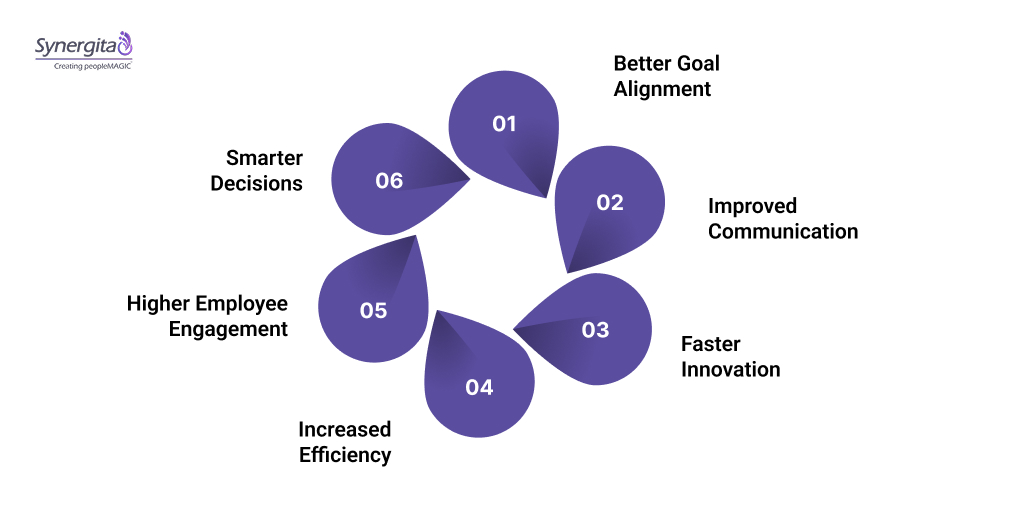 Synergita
Creating peopleMAGIC

01
Better Goal Alignment

02
Improved Communication

03
Faster Innovation

04
Increased Efficiency

05
Higher Employee Engagement

06
Smarter Decisions